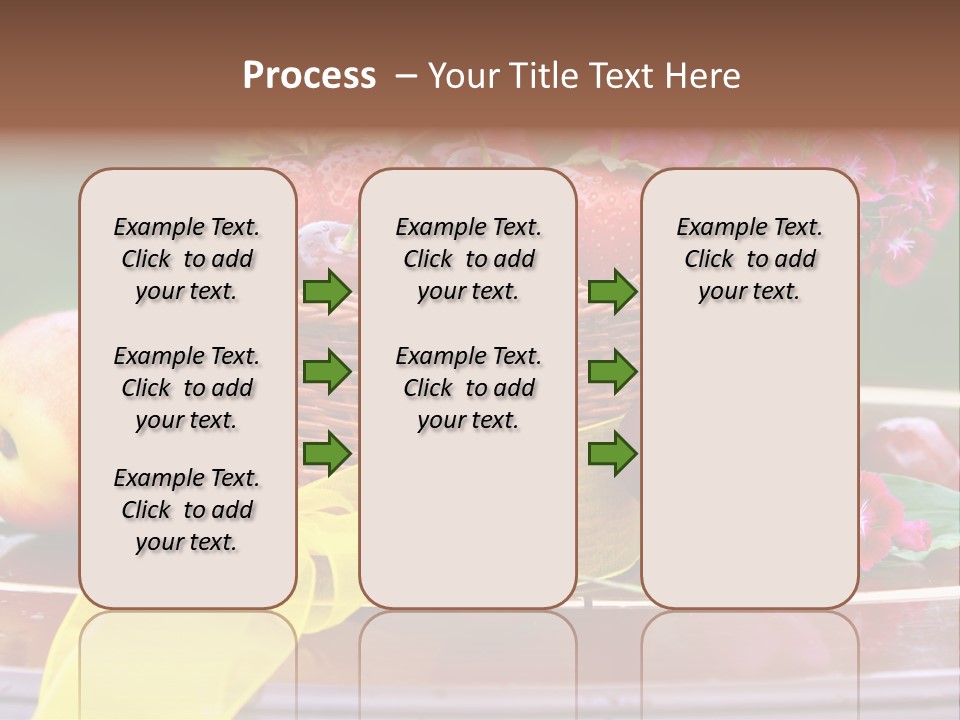 Process – Your Title Text Here

Example Text. Click to add your text.

Example Text. Click to add your text.

Example Text. Click to add your text.

Example Text. Click to add your text.

Example Text. Click to add your text.

Example Text. Click to add your text.